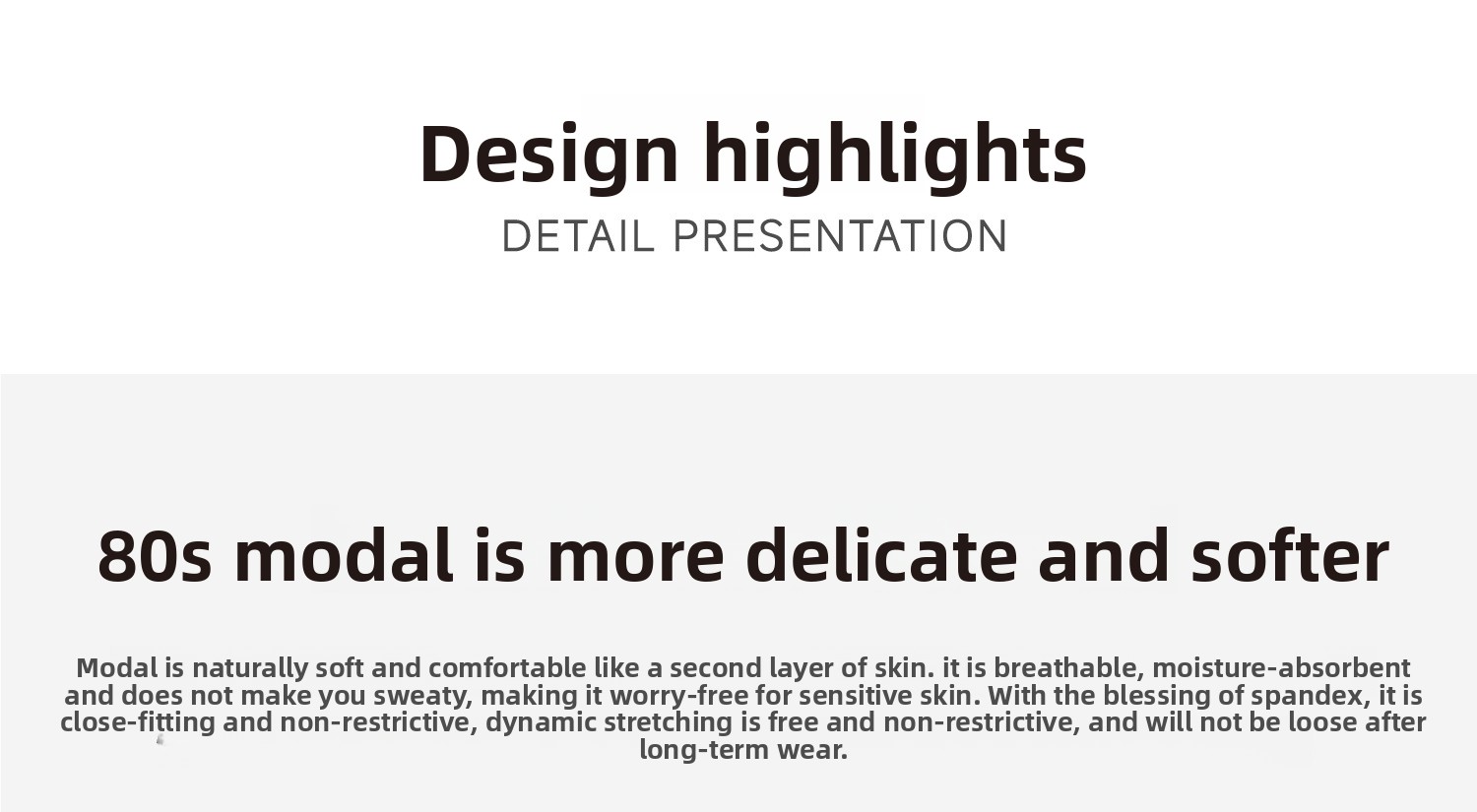 Design highlights
DETAIL PRESENTATION

80s modal is more delicate and softer

Modal is naturally soft and comfortable like a second layer of skin. it is breathable, moisture-absorbent and does not make you sweaty, making it worry-free for sensitive skin. With the blessing of spandex, it is close-fitting and non-restrictive, dynamic stretching is free and non-restrictive, and will not be loose after long-term wear.